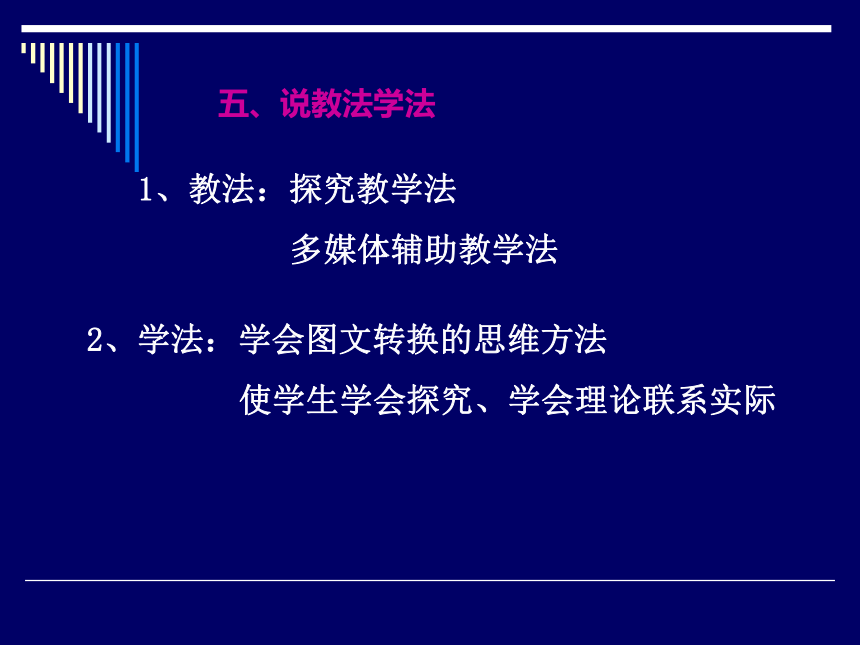 五、说教法学法

1、教法：探究教学法

多媒体辅助教学法

2、学法：学会图文转换的思维方法

使学生学会探究、学会理论联系实际